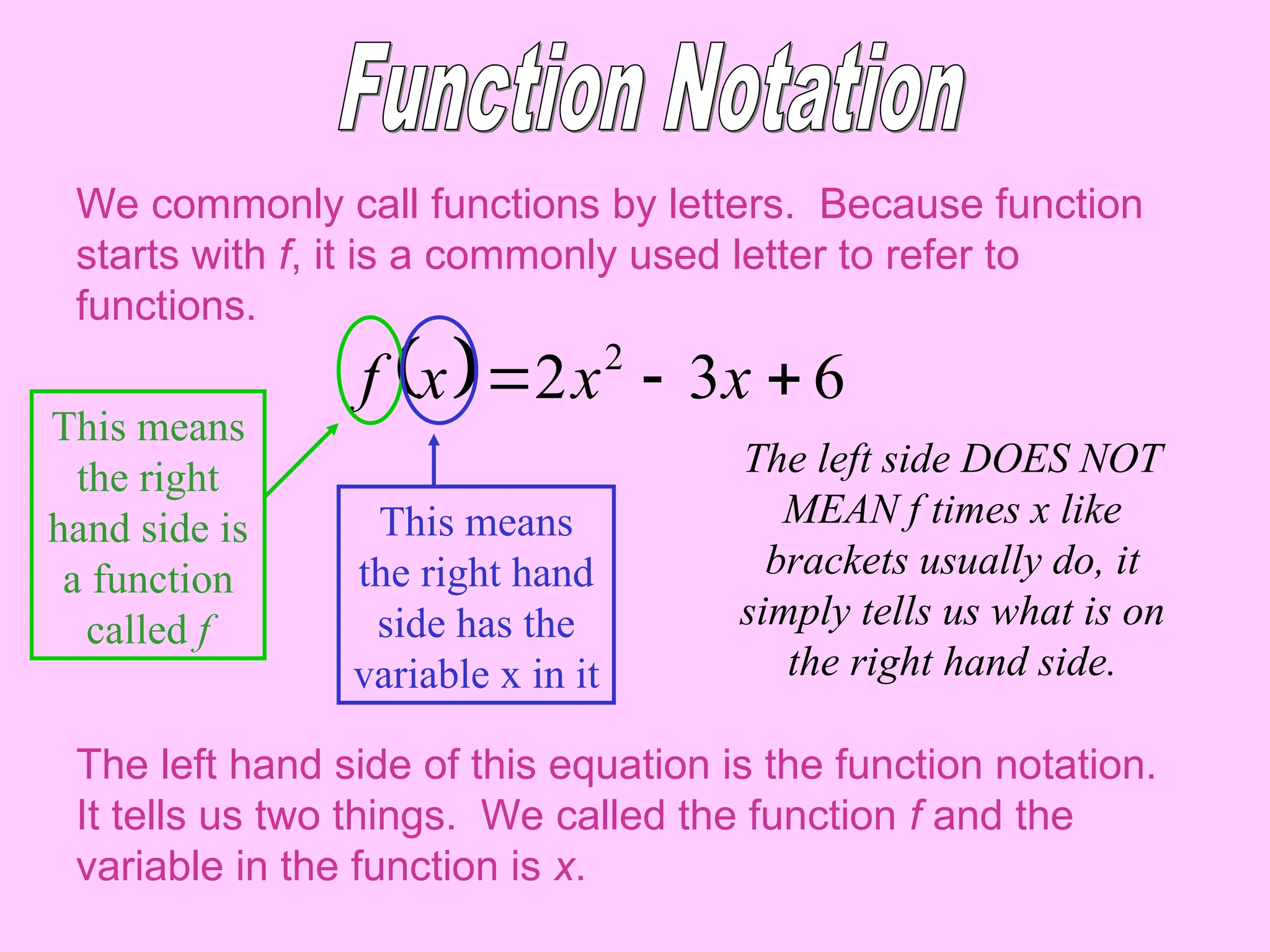 Function Notation

We commonly call functions by letters. Because function starts with f, it is a commonly used letter to refer to functions.

$f(x) = 2x^2 - 3x + 6$

This means the right hand side is a function called f

This means the right hand side has the variable x in it

The left side DOES NOT MEAN f times x like brackets usually do, it simply tells us what is on the right hand side.

The left hand side of this equation is the function notation. It tells us two things. We called the function f and the variable in the function is x.